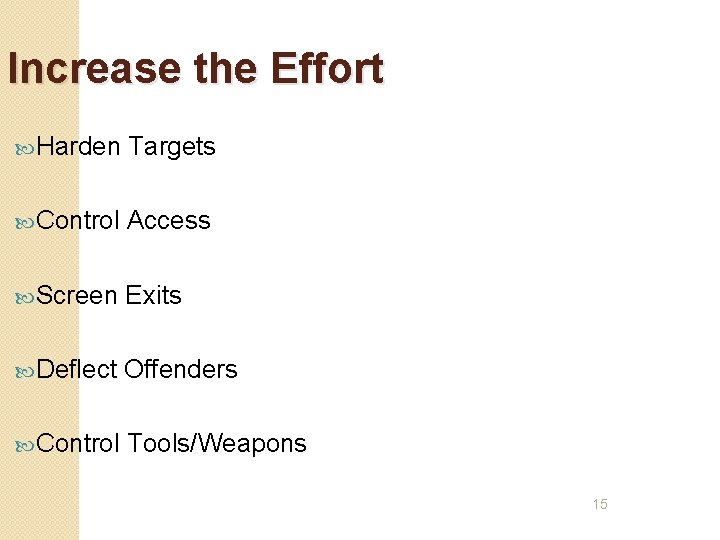 Increase the Effort

Harden Targets

Control Access

Screen Exits

Deflect Offenders

Control Tools/Weapons

15